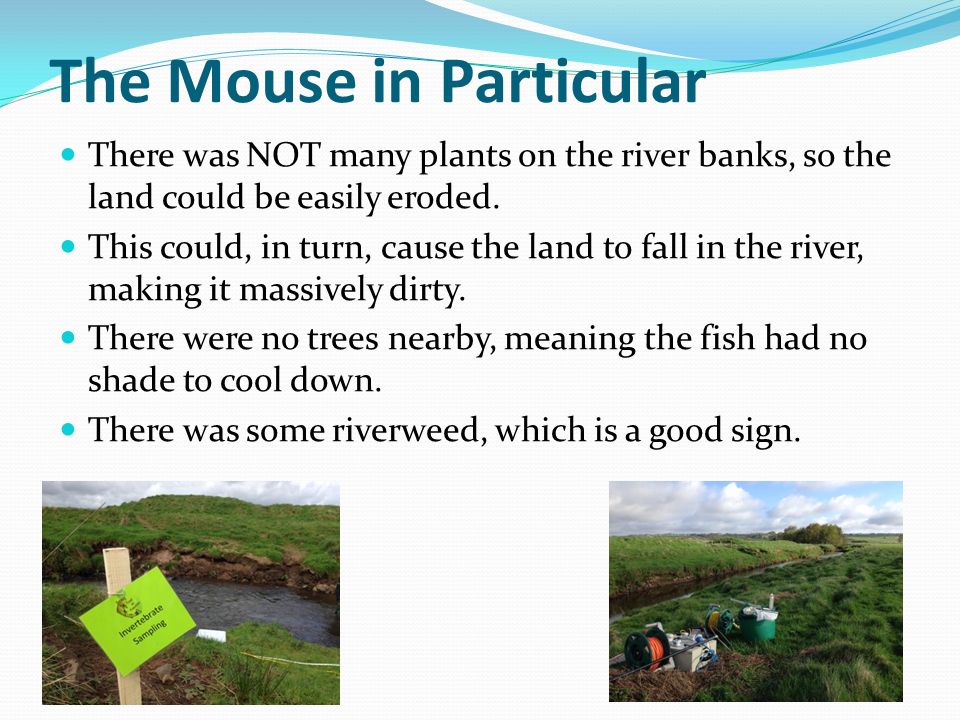 The Mouse in Particular

There was NOT many plants on the river banks, so the land could be easily eroded.

This could, in turn, cause the land to fall in the river, making it massively dirty.

There were no trees nearby, meaning the fish had no shade to cool down.

There was some riverweed, which is a good sign.

Invertebrate Sampling